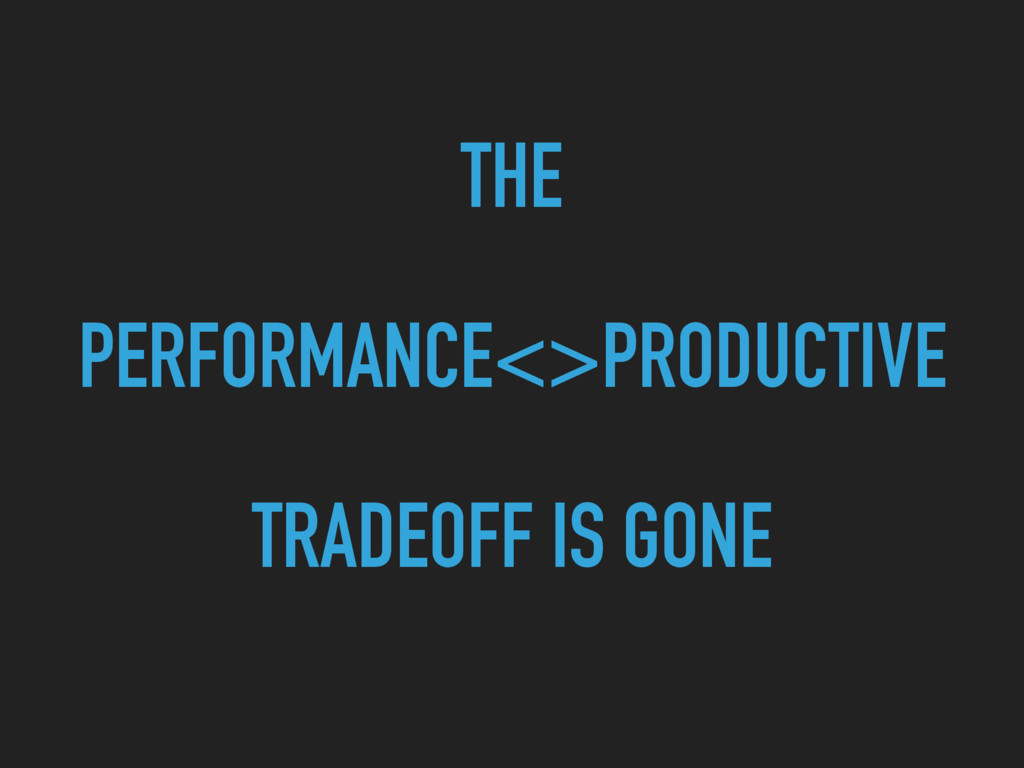 THE

PERFORMANCE<>PRODUCTIVE

TRADEOFF IS GONE